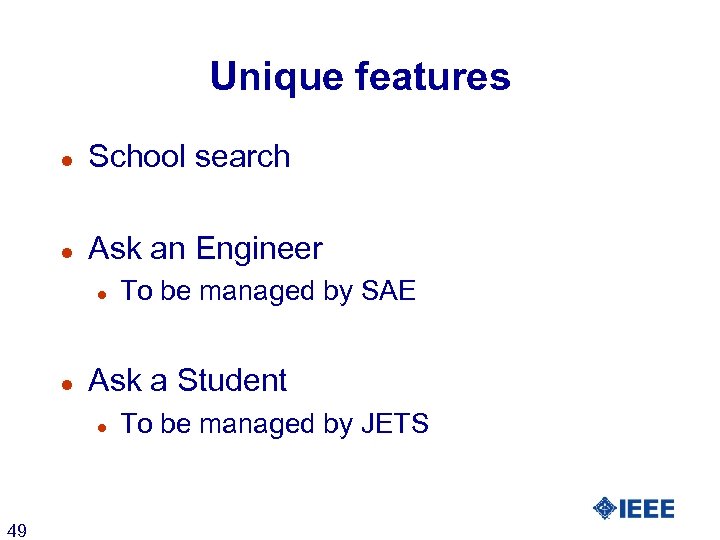 Unique features

- School search

- Ask an Engineer
  - To be managed by SAE

- Ask a Student
  - To be managed by JETS

49

IEEE